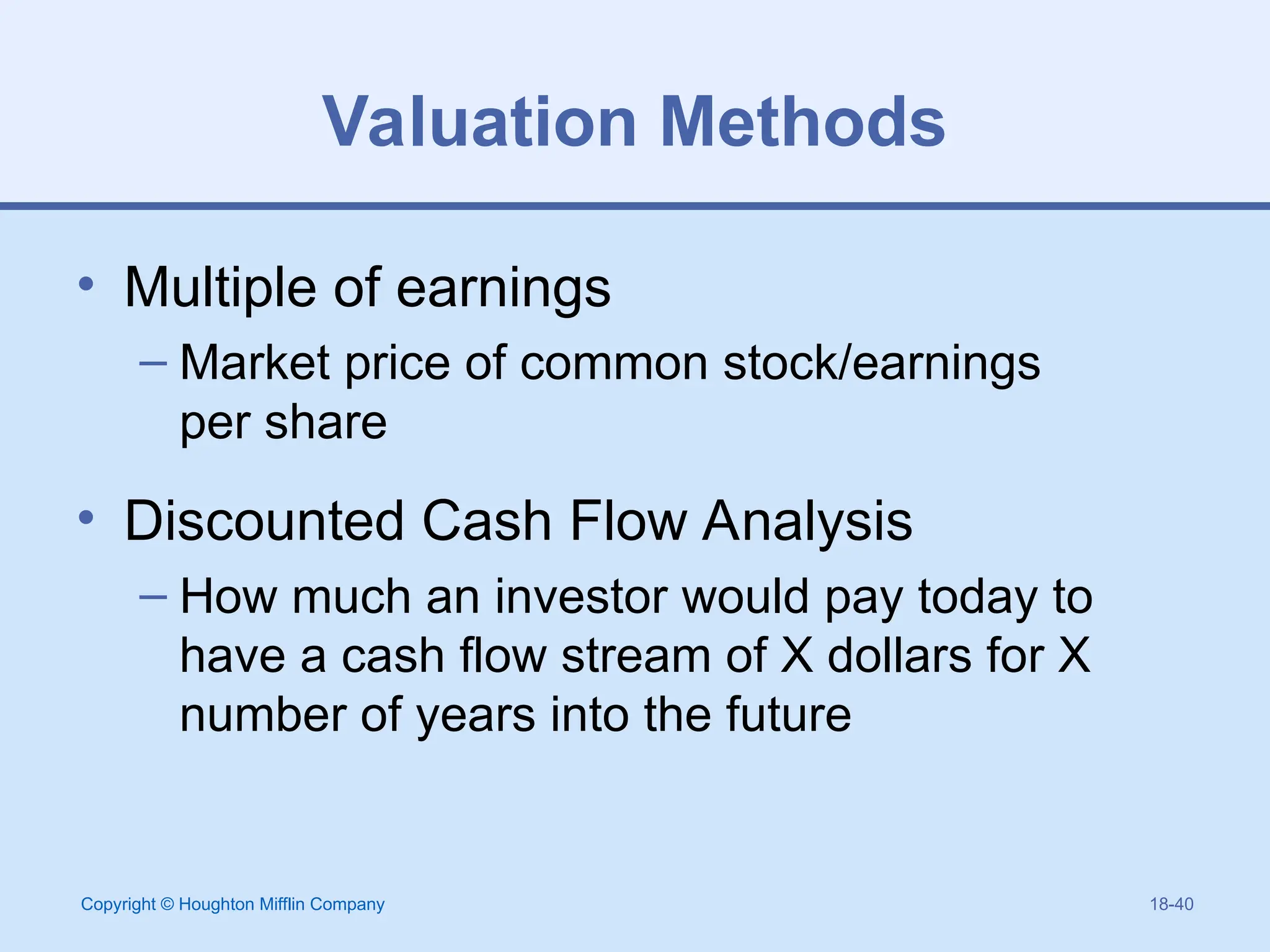 Valuation Methods

• Multiple of earnings

– Market price of common stock/earnings per share

• Discounted Cash Flow Analysis

– How much an investor would pay today to have a cash flow stream of X dollars for X number of years into the future

Copyright © Houghton Mifflin Company

18-40